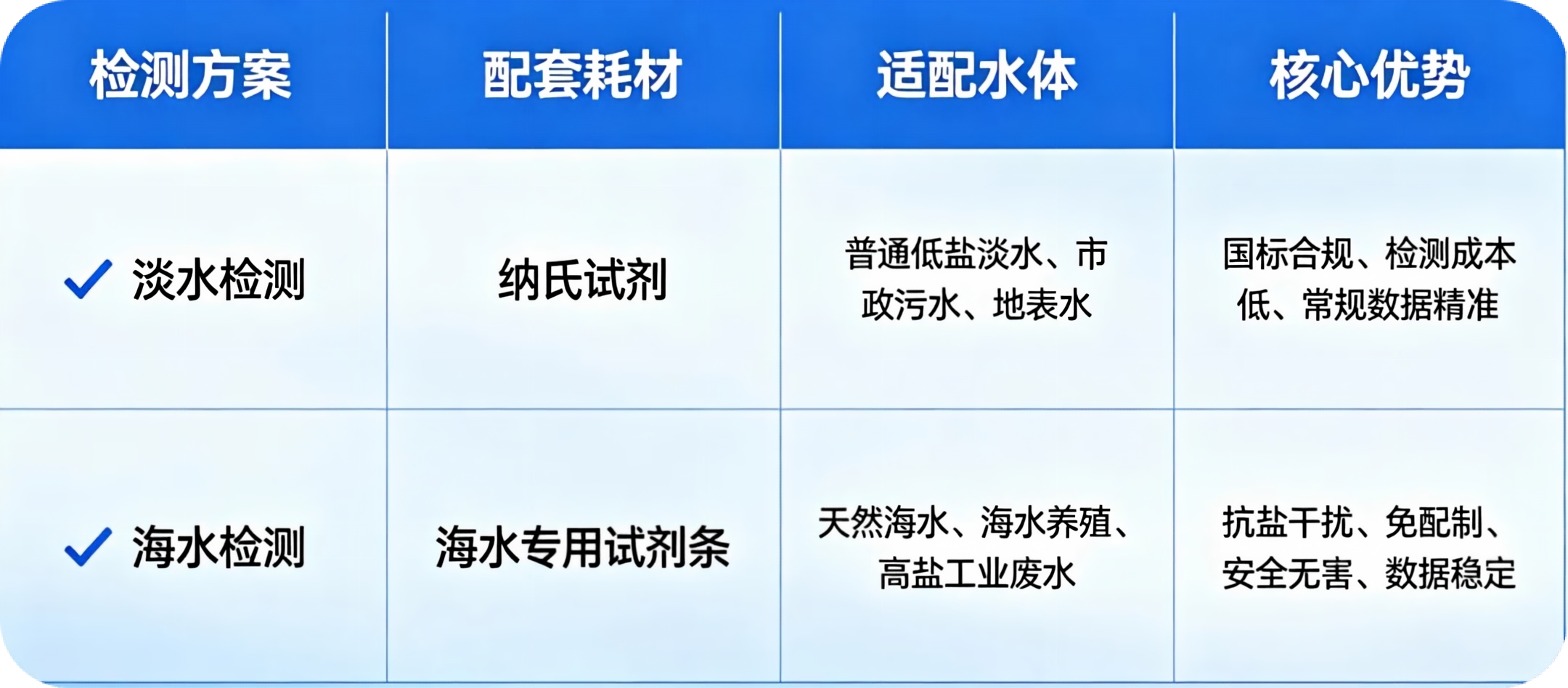 | 检测方案 | 配套耗材 | 适配水体 | 核心优势 |
|---|---|---|---|
| ✓ 淡水检测 | 纳氏试剂 | 普通低盐淡水、市政污水、地表水 | 国标合规、检测成本低、常规数据精准 |
| ✓ 海水检测 | 海水专用试剂条 | 天然海水、海水养殖、高盐工业废水 | 抗盐干扰、免配制、安全无害、数据稳定 |